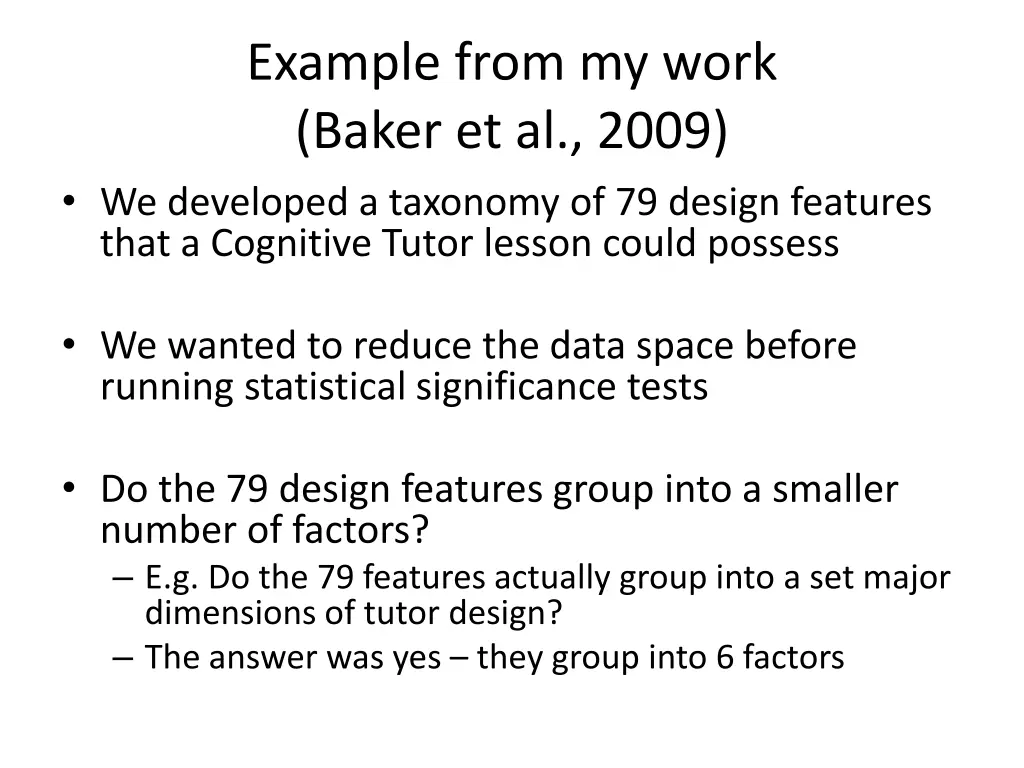 Example from my work
(Baker et al., 2009)

• We developed a taxonomy of 79 design features that a Cognitive Tutor lesson could possess

• We wanted to reduce the data space before running statistical significance tests

• Do the 79 design features group into a smaller number of factors?
– E.g. Do the 79 features actually group into a set major dimensions of tutor design?
– The answer was yes – they group into 6 factors